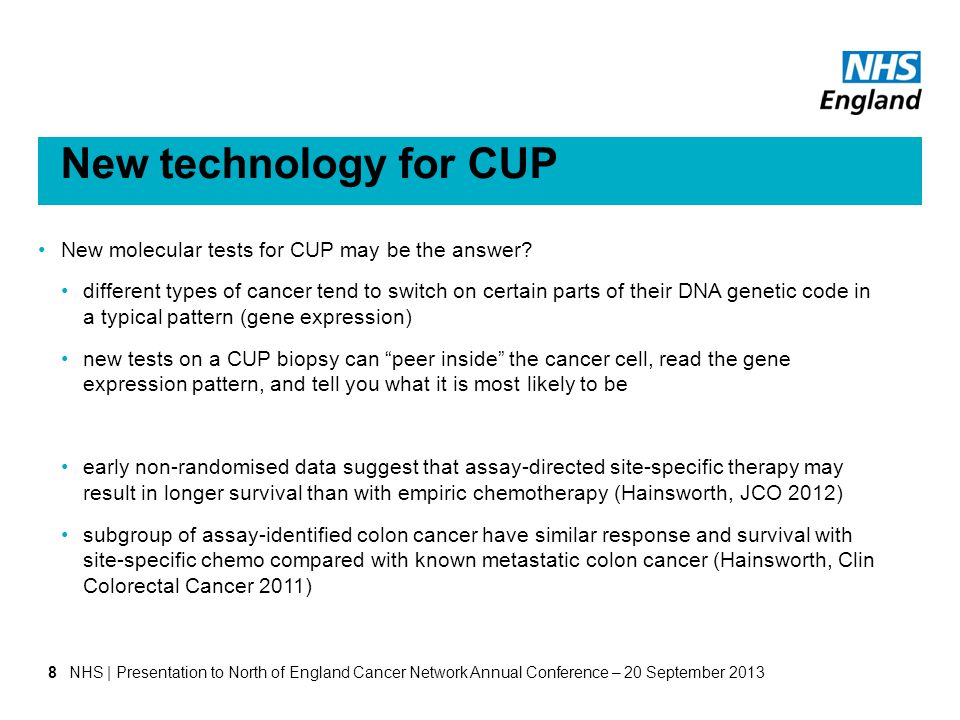 NHS
England

New technology for CUP

• New molecular tests for CUP may be the answer?

• different types of cancer tend to switch on certain parts of their DNA genetic code in a typical pattern (gene expression)

• new tests on a CUP biopsy can “peer inside” the cancer cell, read the gene expression pattern, and tell you what it is most likely to be

• early non-randomised data suggest that assay-directed site-specific therapy may result in longer survival than with empiric chemotherapy (Hainsworth, JCO 2012)

• subgroup of assay-identified colon cancer have similar response and survival with site-specific chemo compared with known metastatic colon cancer (Hainsworth, Clin Colorectal Cancer 2011)

8 NHS | Presentation to North of England Cancer Network Annual Conference – 20 September 2013